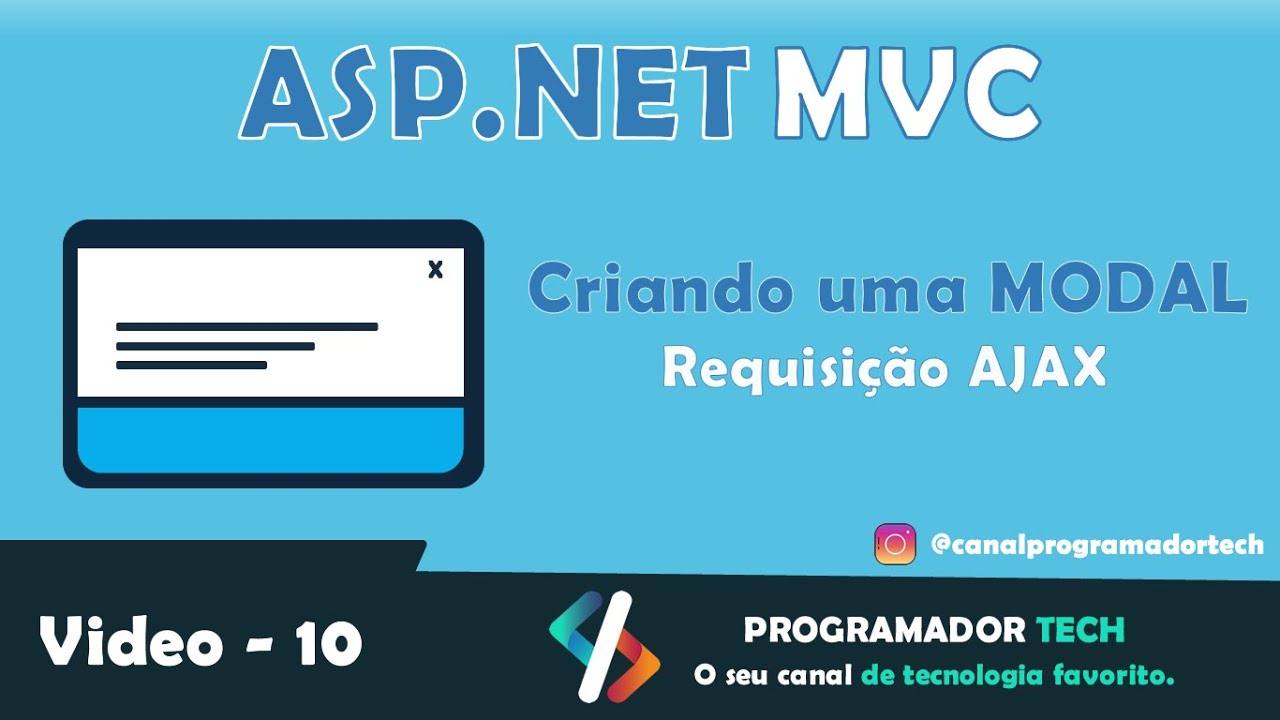 ASP.NET MVC

x

Criando uma MODAL
Requisição AJAX

@canalprogramadortech

Video - 10

PROGRAMADOR TECH
O seu canal de tecnologia favorito.